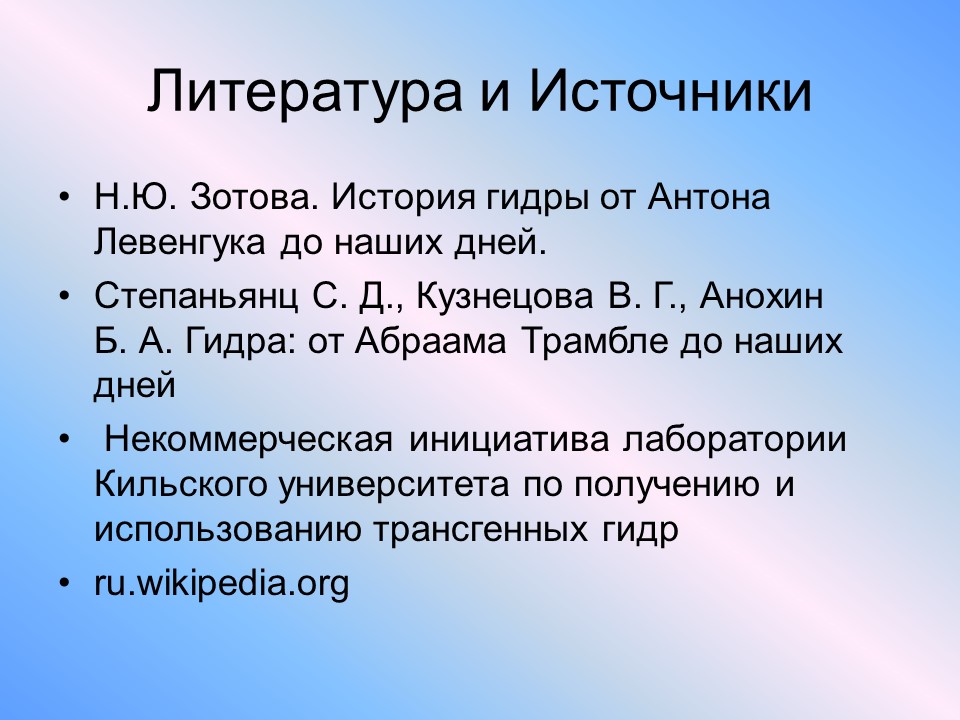 Литература и Источники

• Н.Ю. Зотова. История гидры от Антона Левенгука до наших дней.
• Степаньянц С. Д., Кузнецова В. Г., Анохин Б. А. Гидра: от Абраама Трамбле до наших дней
• Некоммерческая инициатива лаборатории Кильского университета по получению и использованию трансгенных гидр
• ru.wikipedia.org